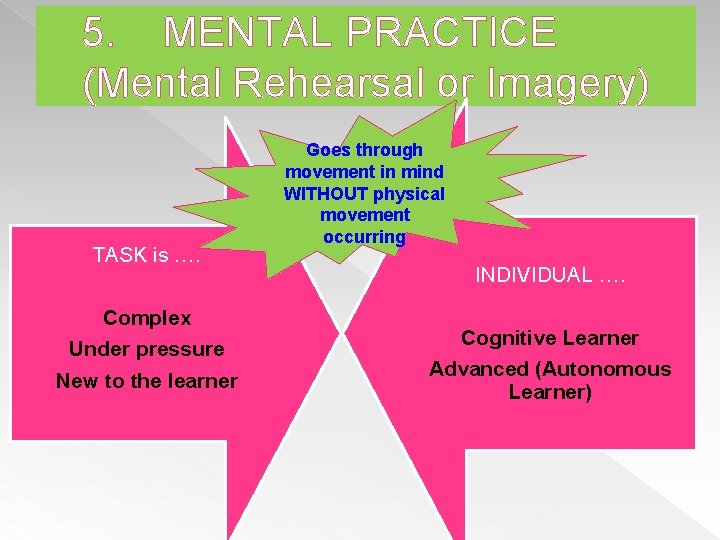 5. MENTAL PRACTICE
(Mental Rehearsal or Imagery)

Goes through movement in mind WITHOUT physical movement occurring

TASK is ….

Complex
Under pressure
New to the learner

INDIVIDUAL ….

Cognitive Learner
Advanced (Autonomous Learner)